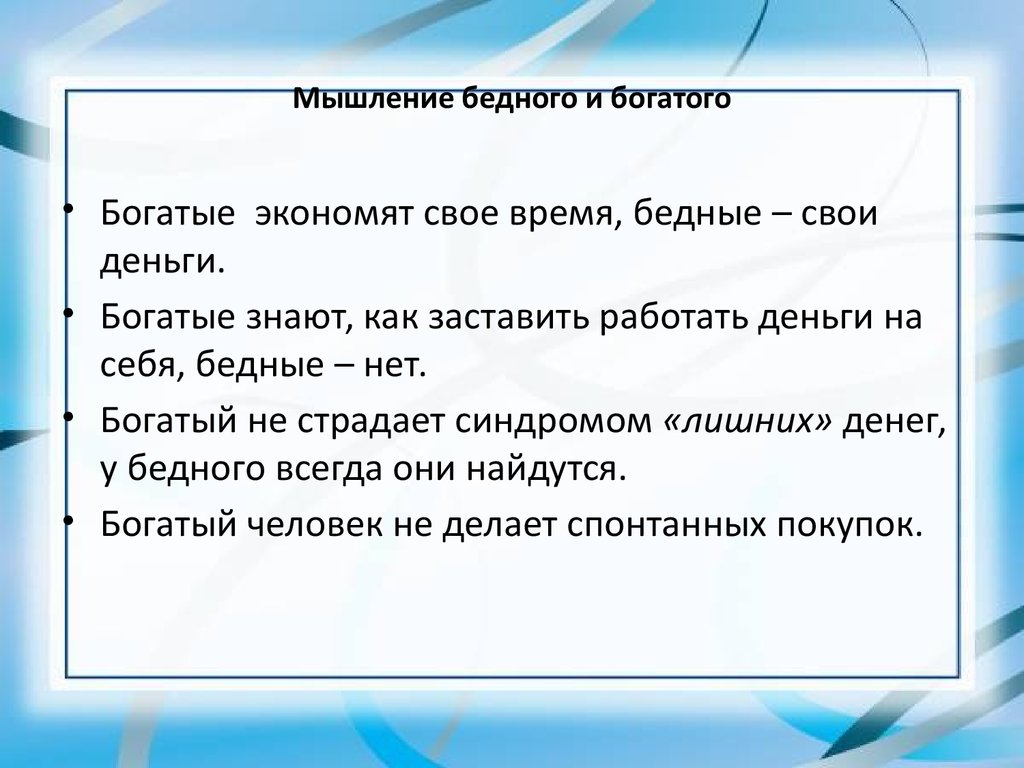 Мышление бедного и богатого

• Богатые экономят свое время, бедные – свои деньги.
• Богатые знают, как заставить работать деньги на себя, бедные – нет.
• Богатый не страдает синдромом «лишних» денег, у бедного всегда они найдутся.
• Богатый человек не делает спонтанных покупок.